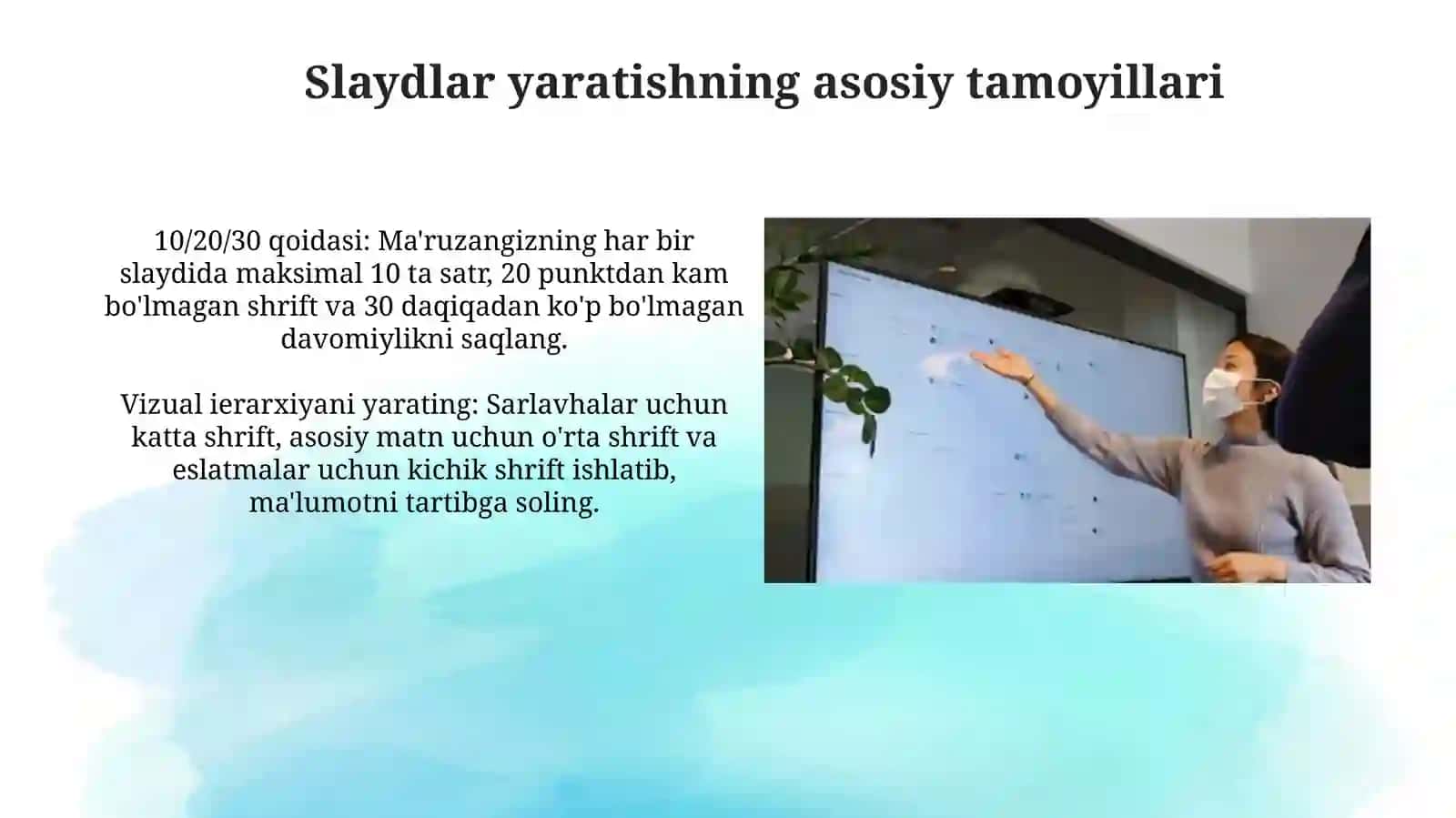 Slaydlar yaratishning asosiy tamoyillari

10/20/30 qoidasi: Ma'ruzangizning har bir slaydida maksimal 10 ta satr, 20 punktdan kam bo'lmagan shrift va 30 daqiqadan ko'p bo'lmagan davomiylikni saqlang.

Vizual ierarxiyani yarating: Sarlavhalar uchun katta shrift, asosiy matn uchun o'rta shrift va eslatmalar uchun kichik shrift ishlatib, ma'lumotni tartibga soling.